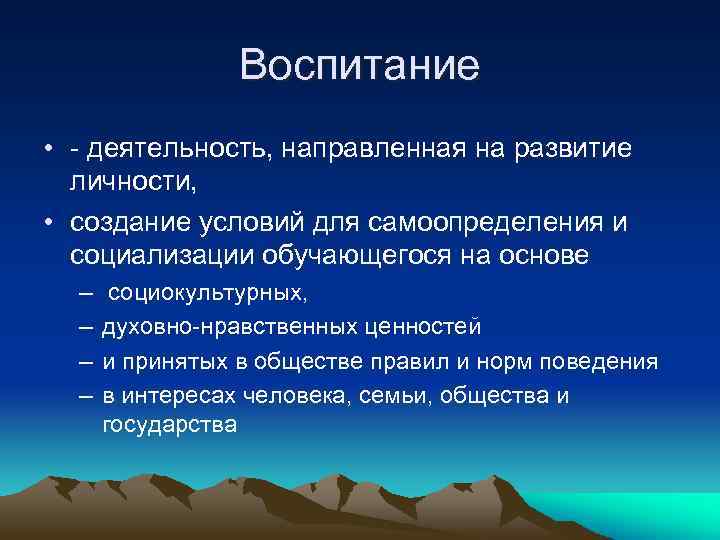 Воспитание

• - деятельность, направленная на развитие личности,
• создание условий для самоопределения и социализации обучающегося на основе
– социокультурных,
– духовно-нравственных ценностей
– и принятых в обществе правил и норм поведения
– в интересах человека, семьи, общества и государства